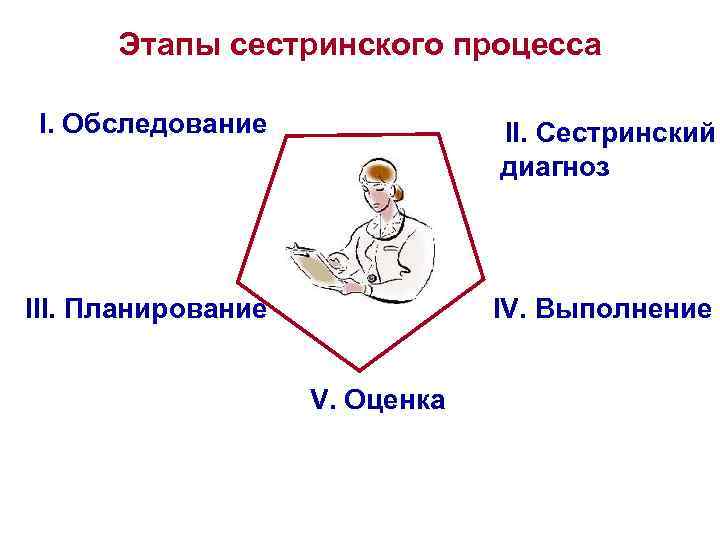 Этапы сестринского процесса

I. Обследование

II. Сестринский диагноз

III. Планирование

IV. Выполнение

V. Оценка